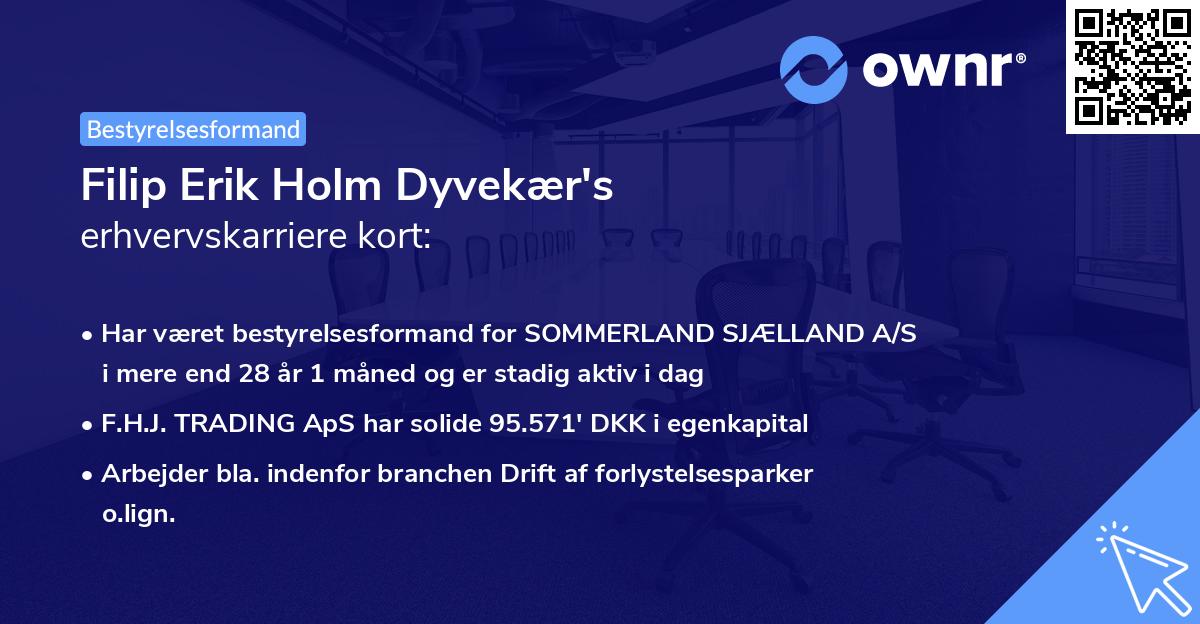 ownr®

Bestyrelsesformand

Filip Erik Holm Dyvekær's
erhvervskarriere kort:

• Har været bestyrelsesformand for SOMMERLAND SJÆLLAND A/S i mere end 28 år 1 måned og er stadig aktiv i dag
• F.H.J. TRADING ApS har solide 95.571' DKK i egenkapital
• Arbejder bla. indenfor branchen Drift af forlystelsesparker o.lign.